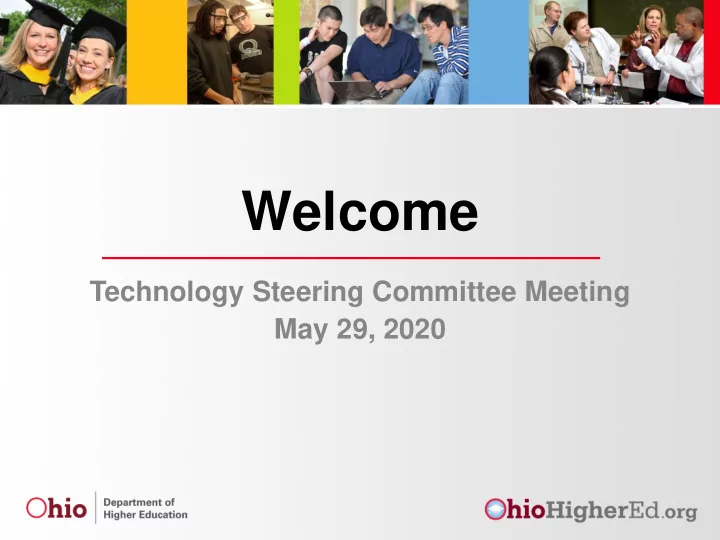 Welcome

Technology Steering Committee Meeting
May 29, 2020

Ohio Department of Higher Education

OhioHigherEd.org